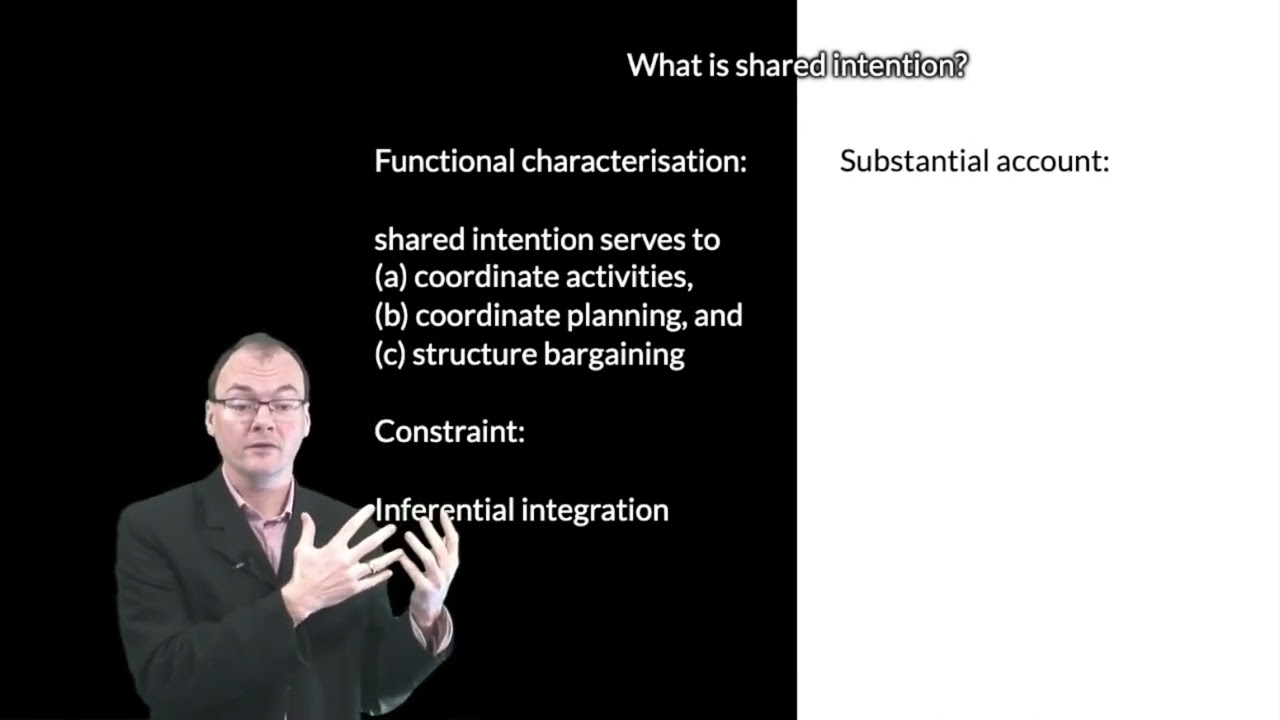 What is shared intention?

Functional characterisation:

shared intention serves to
(a) coordinate activities,
(b) coordinate planning, and
(c) structure bargaining

Constraint:

Inferential integration

Substantial account: